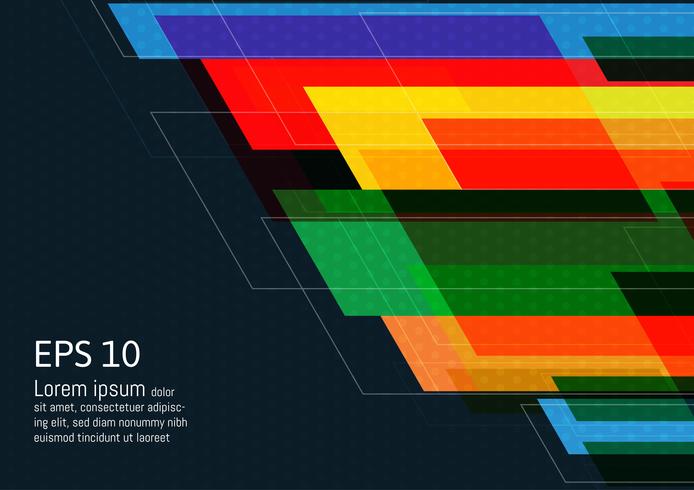 EPS 10

Lorem ipsum dolor sit amet, consectetuer adipiscing elit, sed diam nonummy nibh euismod tincidunt ut laoreet